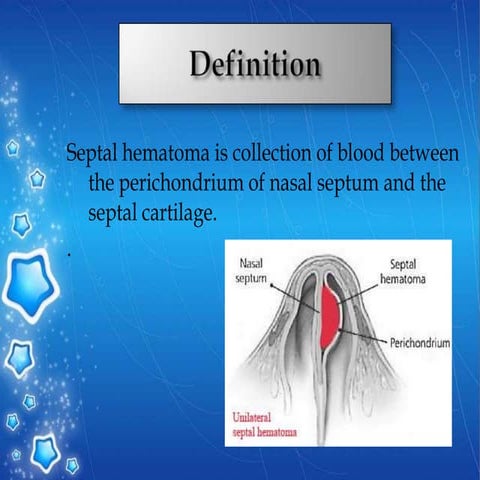 Definition

Septal hematoma is collection of blood between the perichondrium of nasal septum and the septal cartilage.

.

Nasal septum

Septal hematoma

Perichondrium

Unilateral septal hematoma